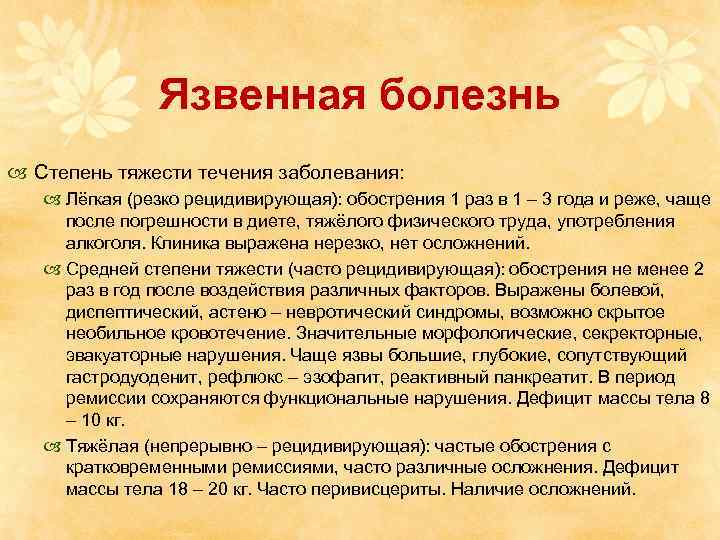 Язвенная болезнь

Степень тяжести течения заболевания:

Лёгкая (резко рецидивирующая): обострения 1 раз в 1 – 3 года и реже, чаще после погрешности в диете, тяжёлого физического труда, употребления алкоголя. Клиника выражена нерезко, нет осложнений.

Средней степени тяжести (часто рецидивирующая): обострения не менее 2 раз в год после воздействия различных факторов. Выражены болевой, диспептический, астено – невротический синдромы, возможно скрытое необильное кровотечение. Значительные морфологические, секректорные, эвакуаторные нарушения. Чаще язвы большие, глубокие, сопутствующий гастродуоденит, рефлюкс – эзофагит, реактивный панкреатит. В период ремиссии сохраняются функциональные нарушения. Дефицит массы тела 8 – 10 кг.

Тяжёлая (непрерывно – рецидивирующая): частые обострения с кратковременными ремиссиями, часто различные осложнения. Дефицит массы тела 18 – 20 кг. Часто перивисцериты. Наличие осложнений.